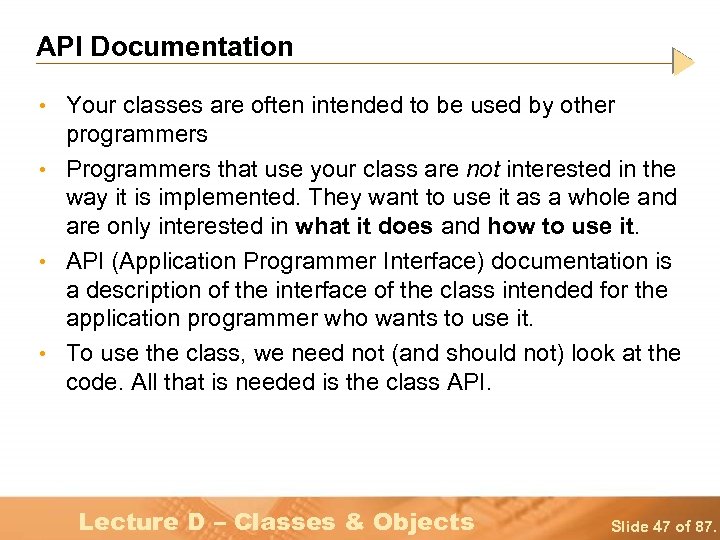 API Documentation

• Your classes are often intended to be used by other programmers

• Programmers that use your class are not interested in the way it is implemented. They want to use it as a whole and are only interested in what it does and how to use it.

• API (Application Programmer Interface) documentation is a description of the interface of the class intended for the application programmer who wants to use it.

• To use the class, we need not (and should not) look at the code. All that is needed is the class API.

Lecture D – Classes & Objects

Slide 47 of 87.